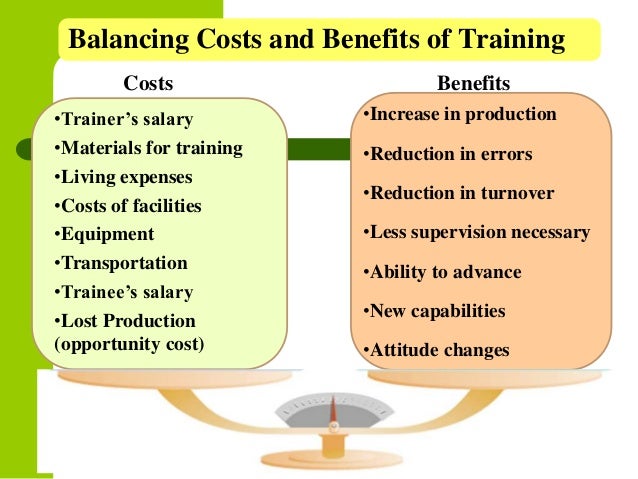 Balancing Costs and Benefits of Training

Costs

•Trainer's salary
•Materials for training
•Living expenses
•Costs of facilities
•Equipment
•Transportation
•Trainee's salary
•Lost Production (opportunity cost)

Benefits

•Increase in production
•Reduction in errors
•Reduction in turnover
•Less supervision necessary
•Ability to advance
•New capabilities
•Attitude changes